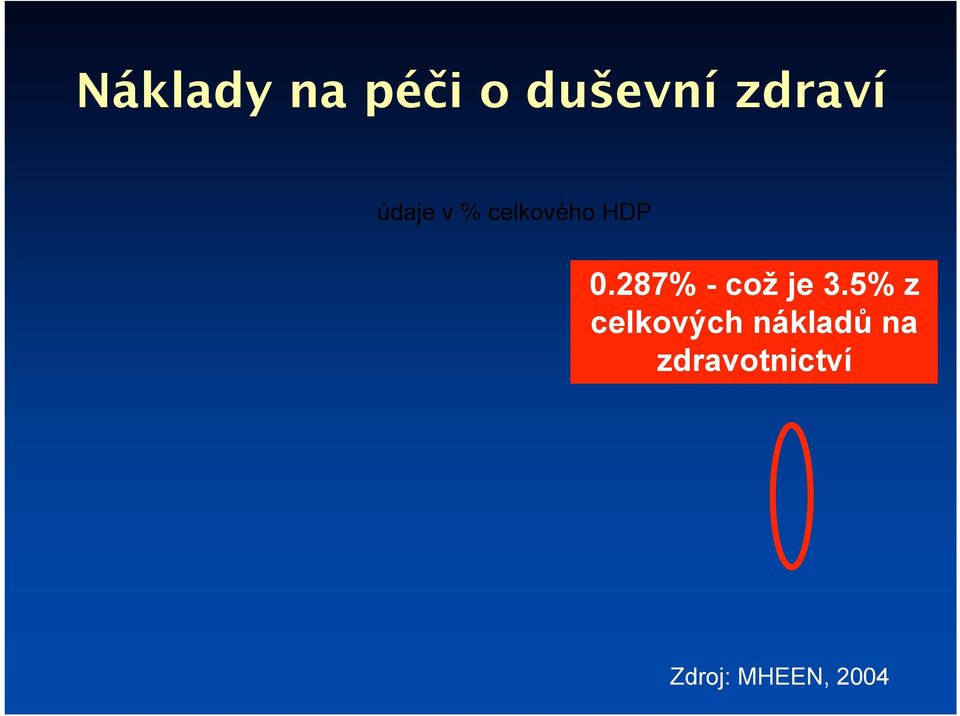 Náklady na péči o duševní zdraví

údaje v % celkového HDP

0.287% - což je 3.5% z celkových nákladů na zdravotnictví

Zdroj: MHEEN, 2004